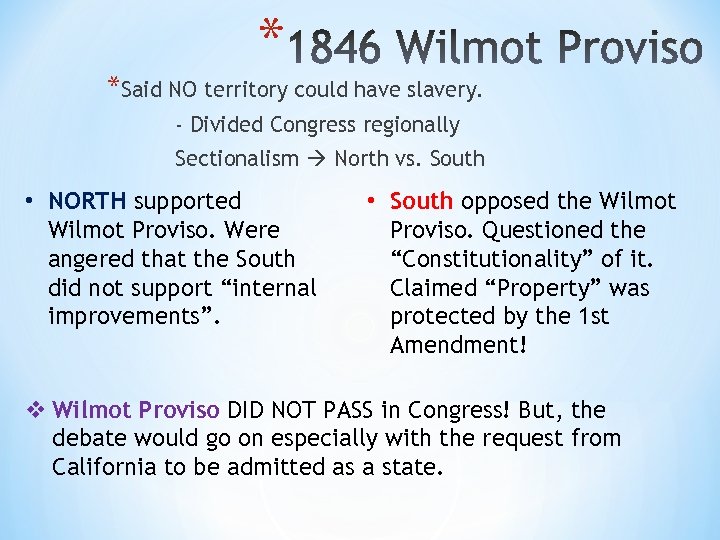 *1846 Wilmot Proviso

*Said NO territory could have slavery.

- Divided Congress regionally

Sectionalism → North vs. South

• NORTH supported Wilmot Proviso. Were angered that the South did not support "internal improvements".

• South opposed the Wilmot Proviso. Questioned the "Constitutionality" of it. Claimed "Property" was protected by the 1st Amendment!

❖ Wilmot Proviso DID NOT PASS in Congress! But, the debate would go on especially with the request from California to be admitted as a state.